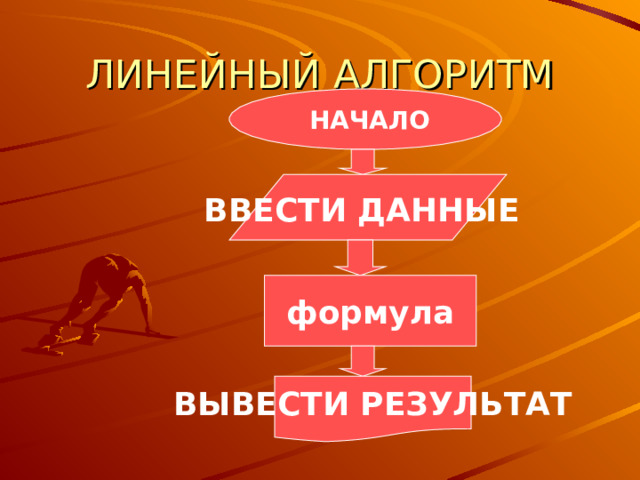 ЛИНЕЙНЫЙ АЛГОРИТМ

НАЧАЛО

ВВЕСТИ ДАННЫЕ

формула

ВЫВЕСТИ РЕЗУЛЬТАТ